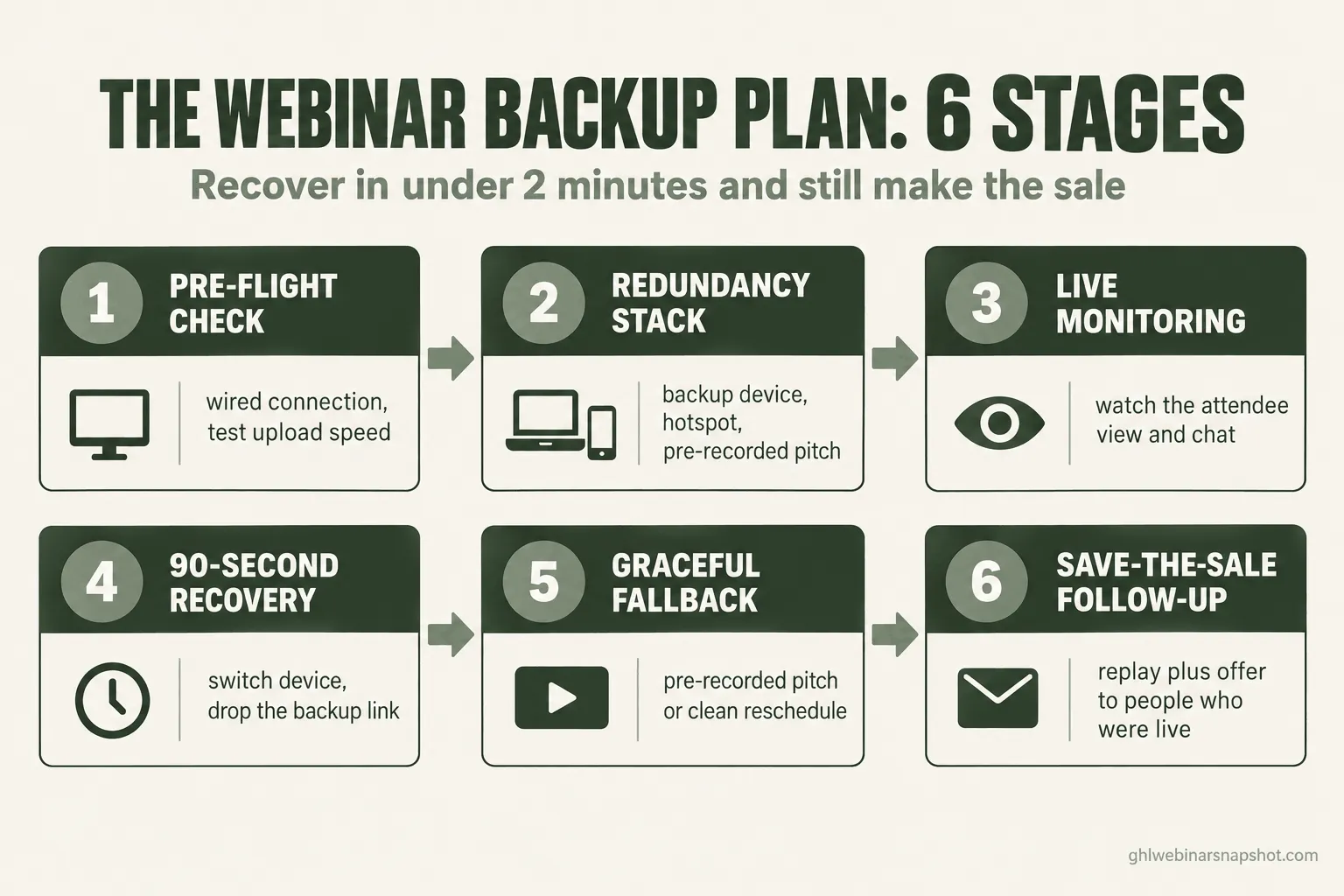 THE WEBINAR BACKUP PLAN: 6 STAGES

Recover in under 2 minutes and still make the sale

1 PRE-FLIGHT CHECK

wired connection, test upload speed

2 REDUNDANCY STACK

backup device, hotspot, pre-recorded pitch

3 LIVE MONITORING

watch the attendee view and chat

4 90-SECOND RECOVERY

switch device, drop the backup link

5 GRACEFUL FALLBACK

pre-recorded pitch or clean reschedule

6 SAVE-THE-SALE FOLLOW-UP

replay plus offer to people who were live

ghlwebinarsnapshot.com